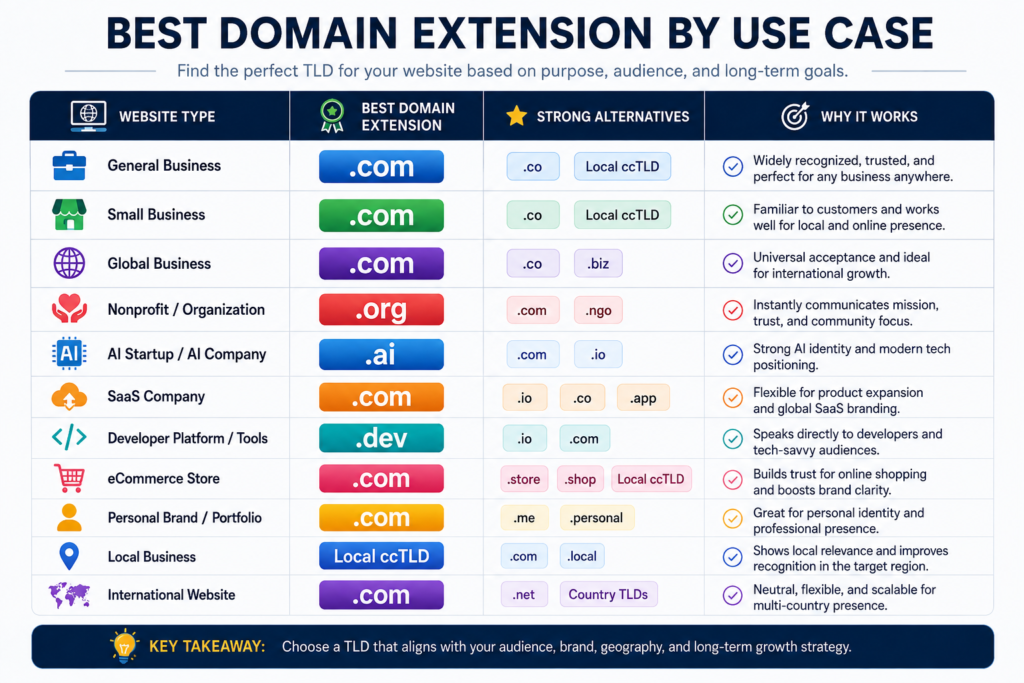 BEST DOMAIN EXTENSION BY USE CASE

Find the perfect TLD for your website based on purpose, audience, and long-term goals.

| WEBSITE TYPE | BEST DOMAIN EXTENSION | STRONG ALTERNATIVES | WHY IT WORKS |
|---|---|---|---|
| General Business | .com | .co Local ccTLD | Widely recognized, trusted, and perfect for any business anywhere. |
| Small Business | .com | .co Local ccTLD | Familiar to customers and works well for local and online presence. |
| Global Business | .com | .co .biz | Universal acceptance and ideal for international growth. |
| Nonprofit / Organization | .org | .com .ngo | Instantly communicates mission, trust, and community focus. |
| AI Startup / AI Company | .ai | .com .io | Strong AI identity and modern tech positioning. |
| SaaS Company | .com | .io .co .app | Flexible for product expansion and global SaaS branding. |
| Developer Platform / Tools | .dev | .io .com | Speaks directly to developers and tech-savvy audiences. |
| eCommerce Store | .com | .store .shop Local ccTLD | Builds trust for online shopping and boosts brand clarity. |
| Personal Brand / Portfolio | .com | .me .personal | Great for personal identity and professional presence. |
| Local Business | Local ccTLD | .com .local | Shows local relevance and improves recognition in the target region. |
| International Website | .com | .net Country TLDs | Neutral, flexible, and scalable for multi-country presence. |

KEY TAKEAWAY: Choose a TLD that aligns with your audience, brand, geography, and long-term growth strategy.